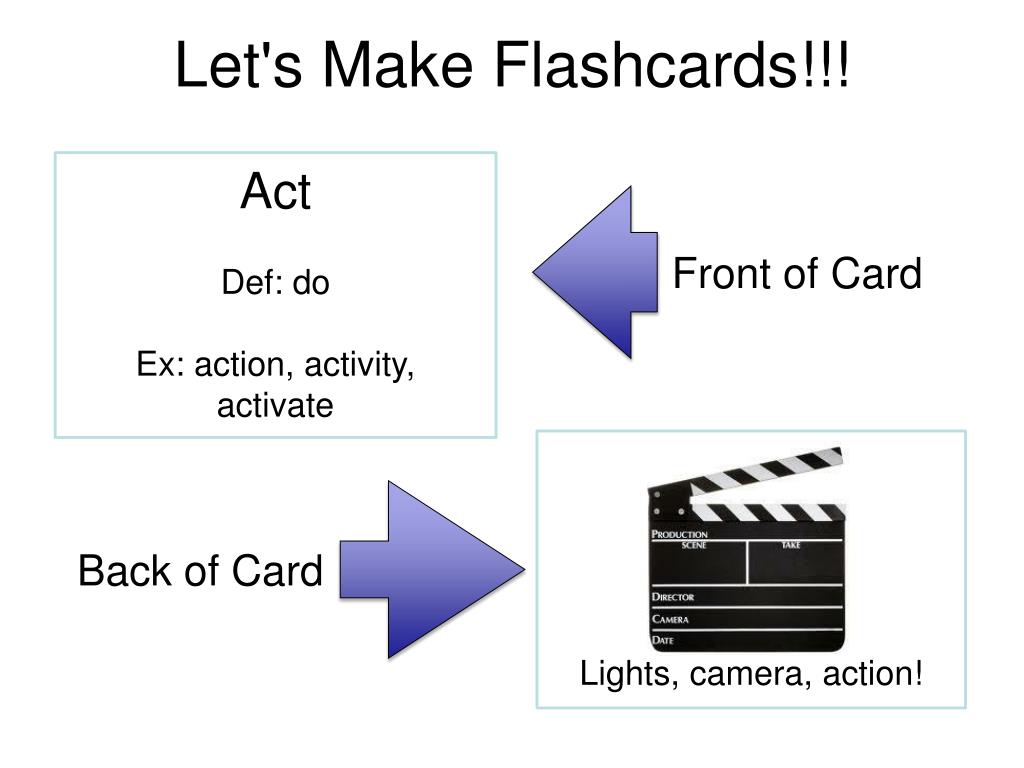 Let's Make Flashcards!!!

Act

Def: do

Ex: action, activity, activate

Front of Card

Back of Card

PRODUCTION
SCENE
TAKE
DIRECTOR
CAMERA
DATE

Lights, camera, action!